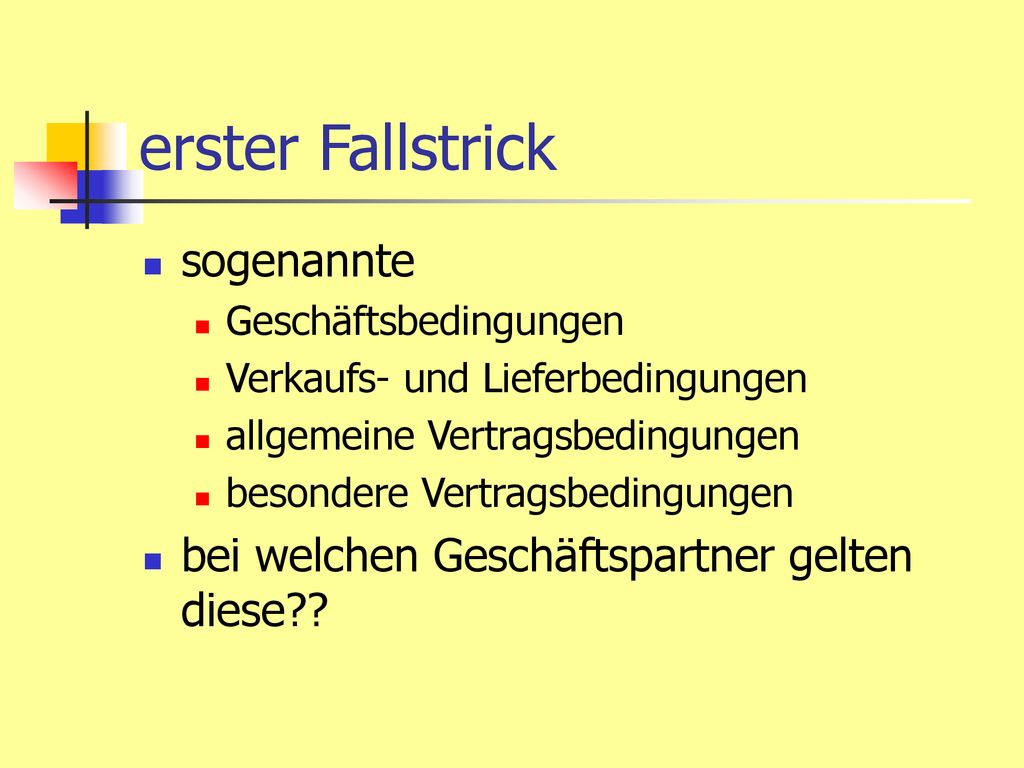 erster Fallstrick

sogenannte
Geschäftsbedingungen
Verkaufs- und Lieferbedingungen
allgemeine Vertragsbedingungen
besondere Vertragsbedingungen

bei welchen Geschäftspartner gelten diese??